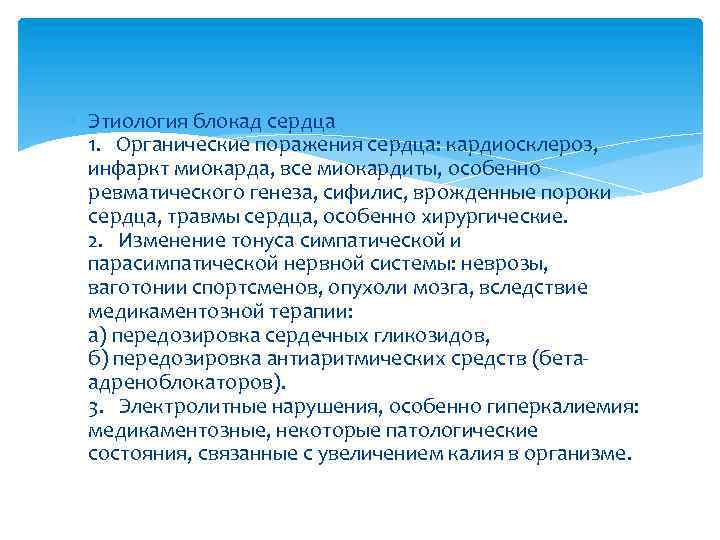 Этиология блокад сердца

1. Органические поражения сердца: кардиосклероз, инфаркт миокарда, все миокардиты, особенно ревматического генеза, сифилис, врожденные пороки сердца, травмы сердца, особенно хирургические.

2. Изменение тонуса симпатической и парасимпатической нервной системы: неврозы, ваготонии спортсменов, опухоли мозга, вследствие медикаментозной терапии:

а) передозировка сердечных гликозидов,

б) передозировка антиаритмических средств (бета-адреноблокаторов).

3. Электролитные нарушения, особенно гиперкалиемия: медикаментозные, некоторые патологические состояния, связанные с увеличением калия в организме.